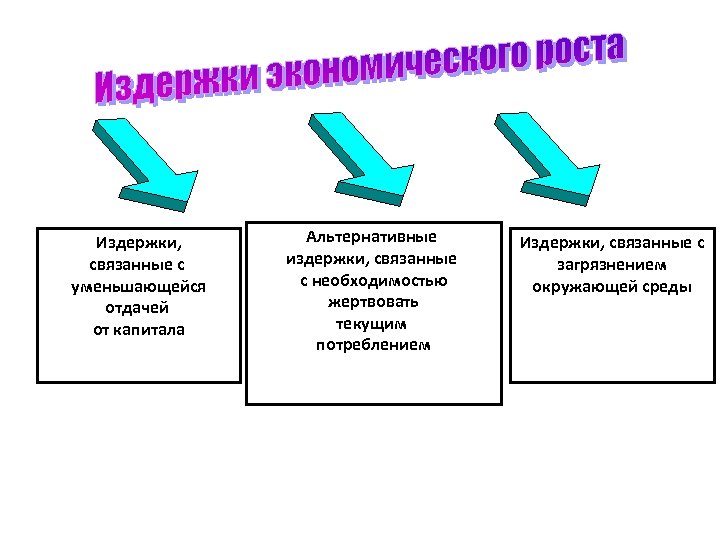 Издержки экономического роста

Издержки, связанные с уменьшающейся отдачей от капитала

Альтернативные издержки, связанные с необходимостью жертвовать текущим потреблением

Издержки, связанные с загрязнением окружающей среды